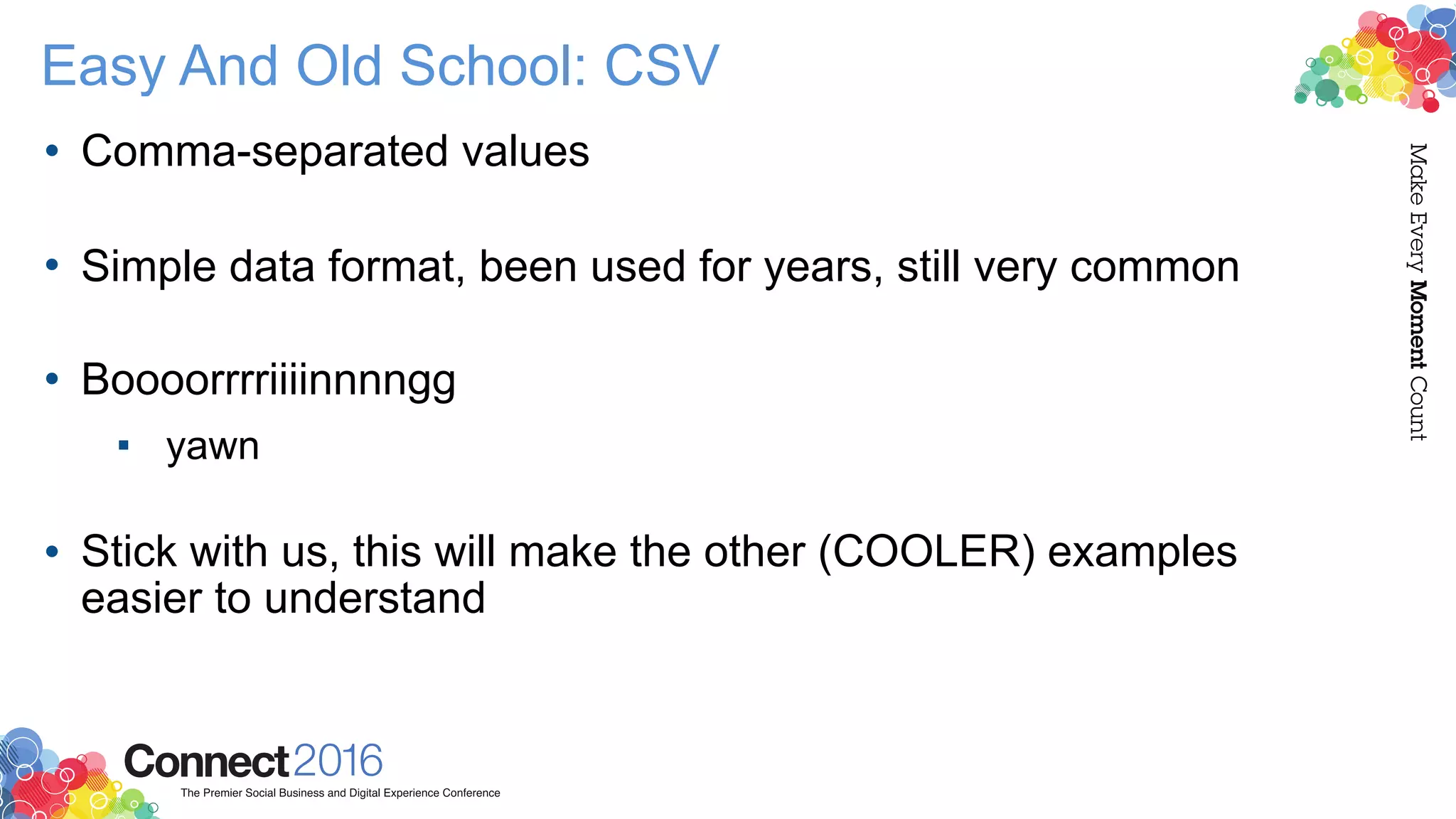 Easy And Old School: CSV

• Comma-separated values

• Simple data format, been used for years, still very common

• Boooorrrriiiinnnngg
  ▪ yawn

• Stick with us, this will make the other (COOLER) examples easier to understand

Make Every Moment Count

Connect2016
The Premier Social Business and Digital Experience Conference